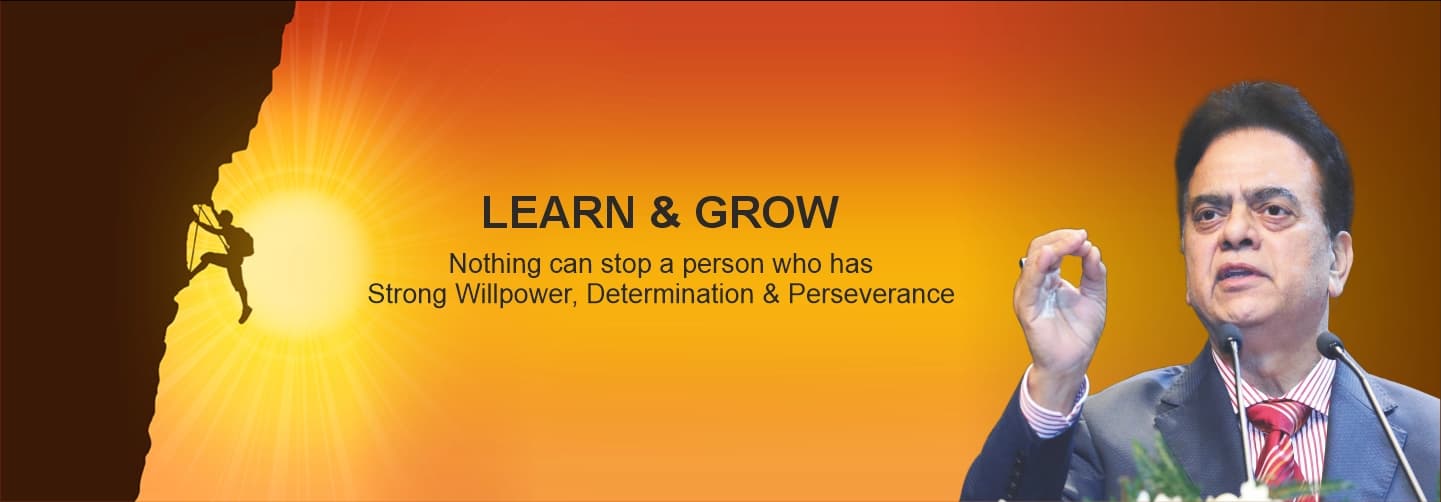 LEARN & GROW

Nothing can stop a person who has Strong Willpower, Determination & Perseverance